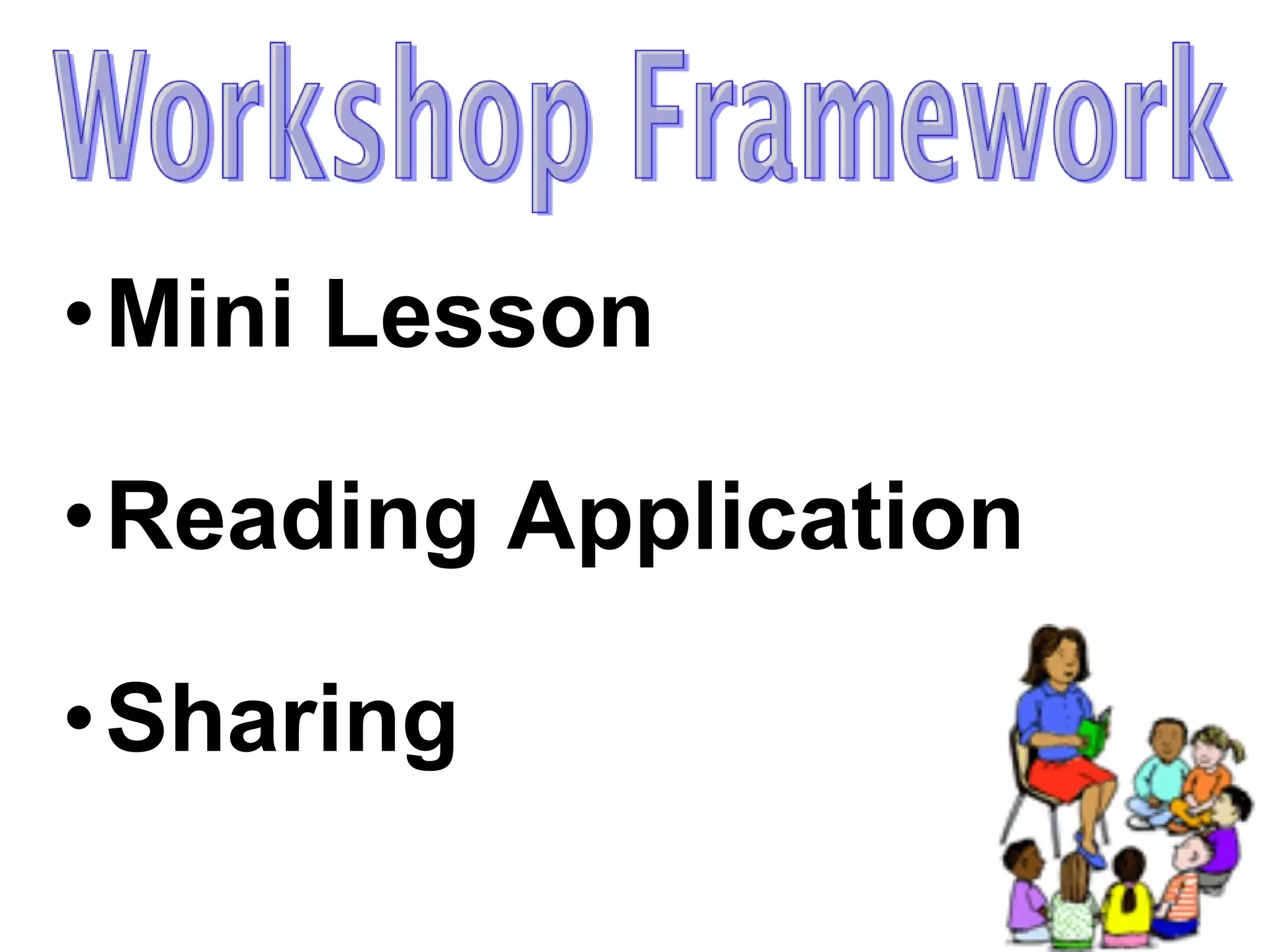 Workshop Framework

• Mini Lesson

• Reading Application

• Sharing